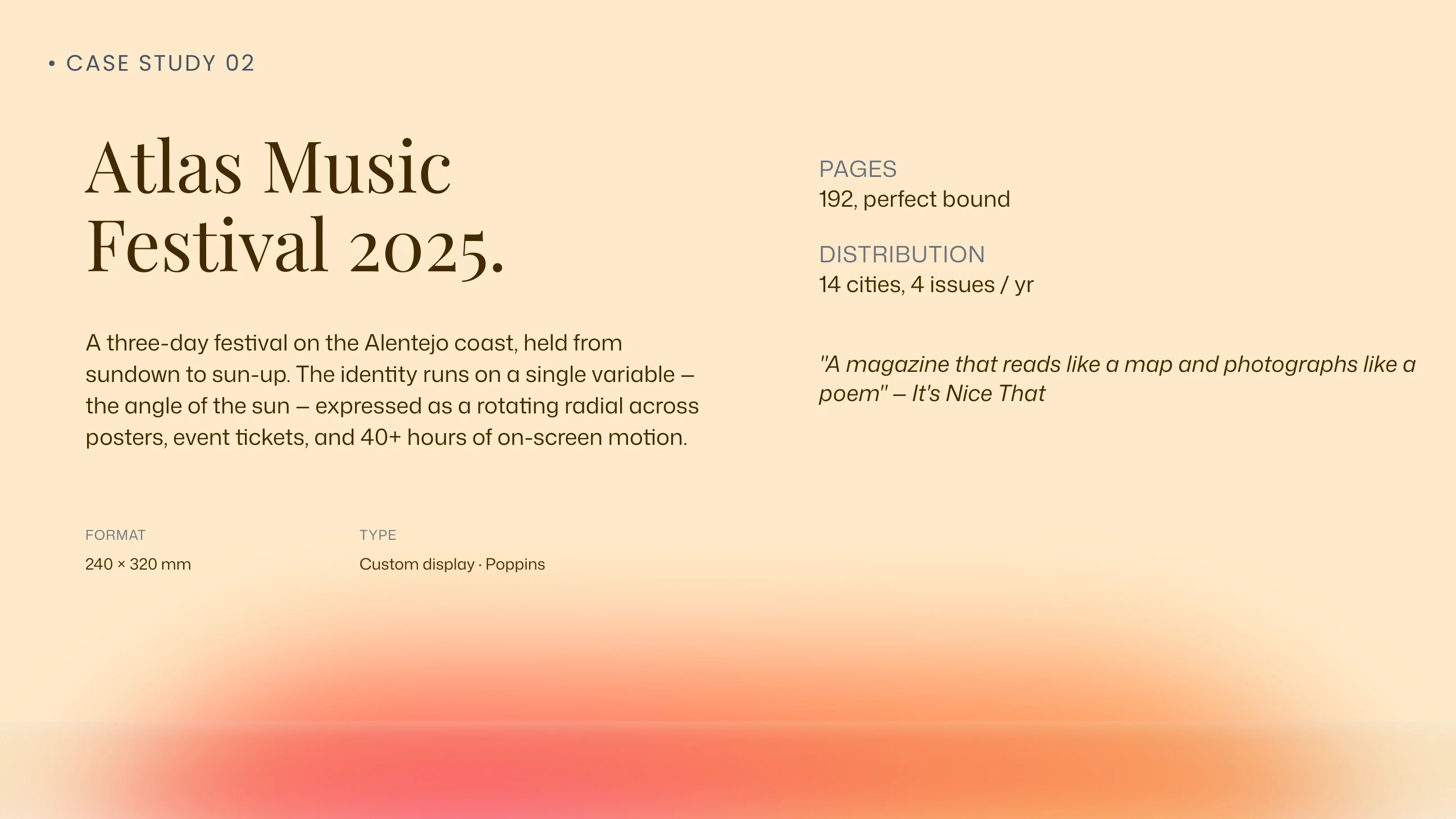 • CASE STUDY 02

Atlas Music Festival 2025.

A three-day festival on the Alentejo coast, held from sundown to sun-up. The identity runs on a single variable – the angle of the sun – expressed as a rotating radial across posters, event tickets, and 40+ hours of on-screen motion.

FORMAT
240 × 320 mm

TYPE
Custom display · Poppins

PAGES
192, perfect bound

DISTRIBUTION
14 cities, 4 issues / yr

"A magazine that reads like a map and photographs like a poem" – It's Nice That